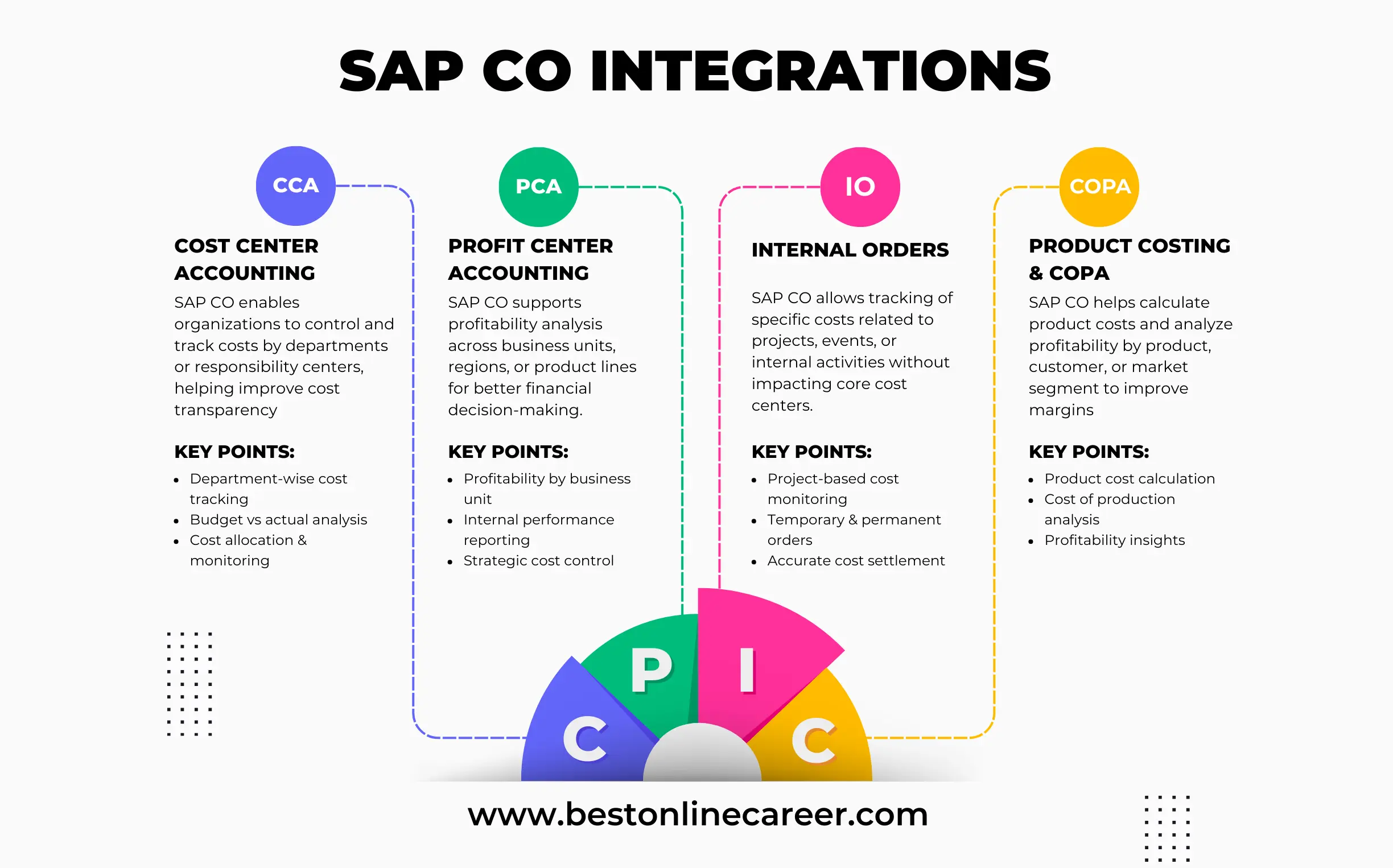 SAP CO INTEGRATIONS

CCA

COST CENTER ACCOUNTING

SAP CO enables organizations to control and track costs by departments or responsibility centers, helping improve cost transparency

KEY POINTS:

- Department-wise cost tracking
- Budget vs actual analysis
- Cost allocation & monitoring

PCA

PROFIT CENTER ACCOUNTING

SAP CO supports profitability analysis across business units, regions, or product lines for better financial decision-making.

KEY POINTS:

- Profitability by business unit
- Internal performance reporting
- Strategic cost control

IO

INTERNAL ORDERS

SAP CO allows tracking of specific costs related to projects, events, or internal activities without impacting core cost centers.

KEY POINTS:

- Project-based cost monitoring
- Temporary & permanent orders
- Accurate cost settlement

COPA

PRODUCT COSTING & COPA

SAP CO helps calculate product costs and analyze profitability by product, customer, or market segment to improve margins

KEY POINTS:

- Product cost calculation
- Cost of production analysis
- Profitability insights

C P I C

www.bestonlinecareer.com